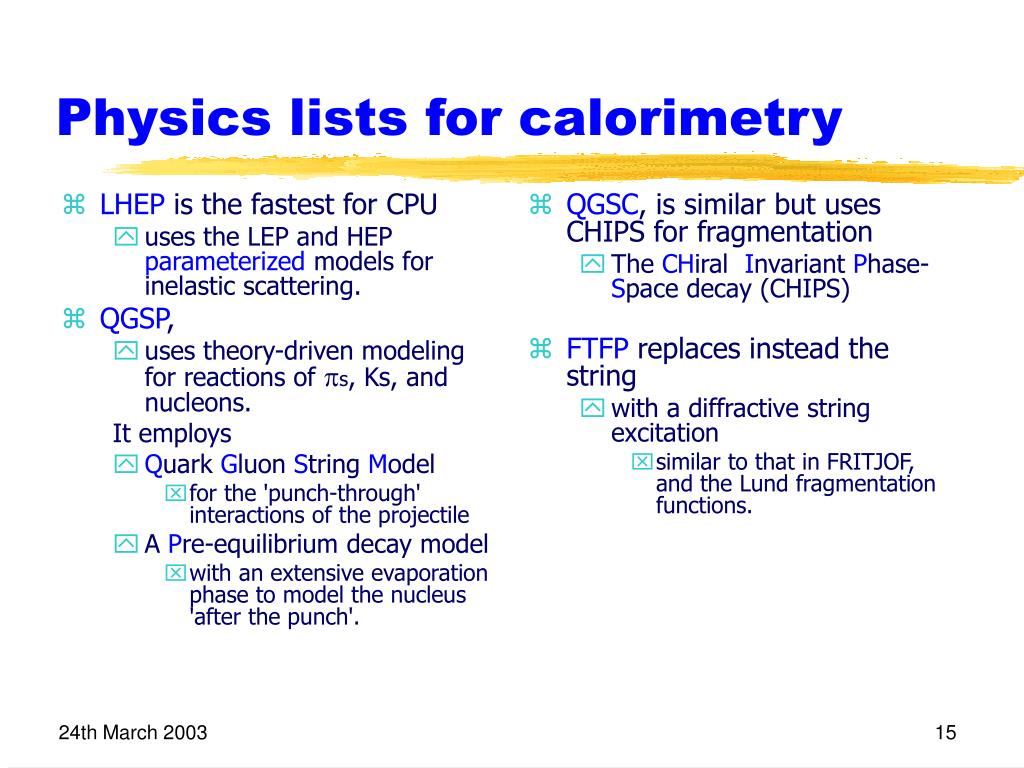 Physics lists for calorimetry

LHEP is the fastest for CPU

uses the LEP and HEP parameterized models for inelastic scattering.

QGSP,

uses theory-driven modeling for reactions of $\pi$s, Ks, and nucleons.

It employs

Quark Gluon String Model

for the 'punch-through' interactions of the projectile

A Pre-equilibrium decay model

with an extensive evaporation phase to model the nucleus 'after the punch'.

QGSC, is similar but uses CHIPS for fragmentation

The CHiral Invariant Phase-Space decay (CHIPS)

FTFP replaces instead the string

with a diffractive string excitation

similar to that in FRITJOF, and the Lund fragmentation functions.

24th March 2003

15